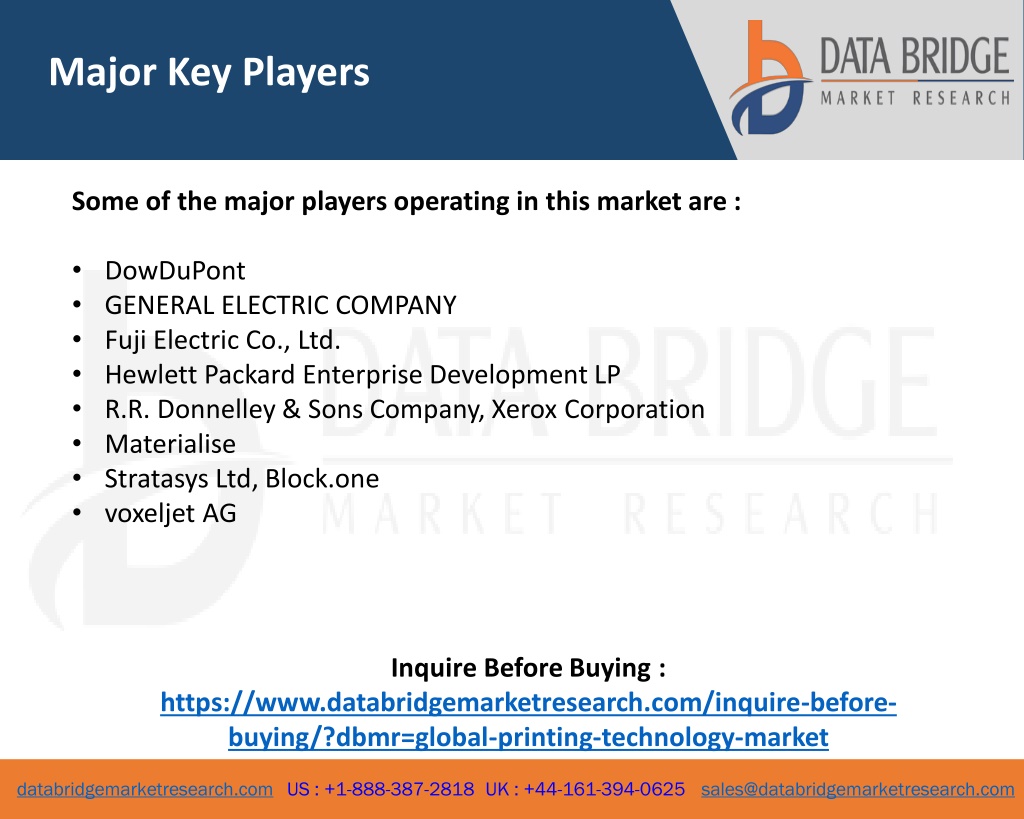 Major Key Players

DATA BRIDGE
MARKET RESEARCH

Some of the major players operating in this market are :

• DowDuPont
• GENERAL ELECTRIC COMPANY
• Fuji Electric Co., Ltd.
• Hewlett Packard Enterprise Development LP
• R.R. Donnelley & Sons Company, Xerox Corporation
• Materialise
• Stratasys Ltd, Block.one
• voxeljet AG

DATA BRIDGE
MARKET RESEARCH

Inquire Before Buying :
https://www.databridgemarketresearch.com/inquire-before-buying/?dbmr=global-printing-technology-market

databridgemarketresearch.com US : +1-888-387-2818 UK : +44-161-394-0625 sales@databridgemarketresearch.com